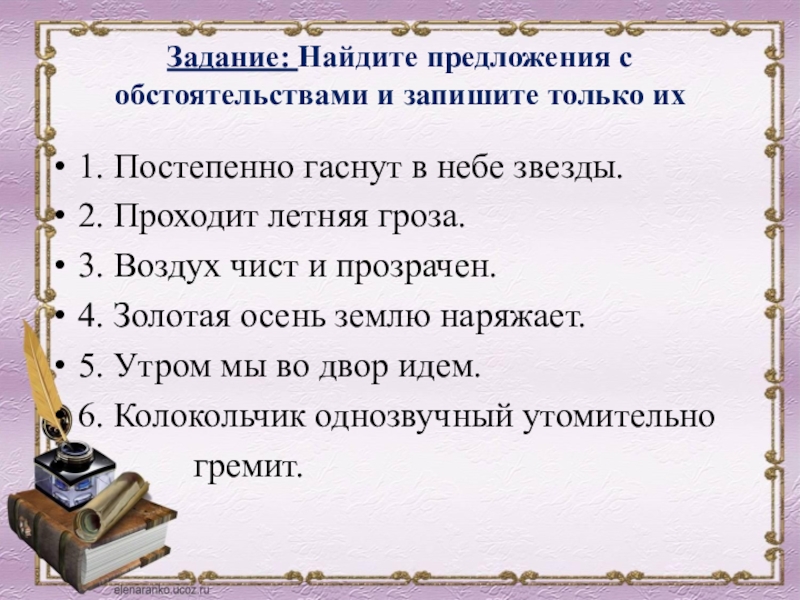 Задание: Найдите предложения с обстоятельствами и запишите только их

• 1. Постепенно гаснут в небе звезды.
• 2. Проходит летняя гроза.
• 3. Воздух чист и прозрачен.
• 4. Золотая осень землю наряжает.
• 5. Утром мы во двор идем.
• 6. Колокольчик однозвучный утомительно гремит.

elenaranko.ucoz.ru